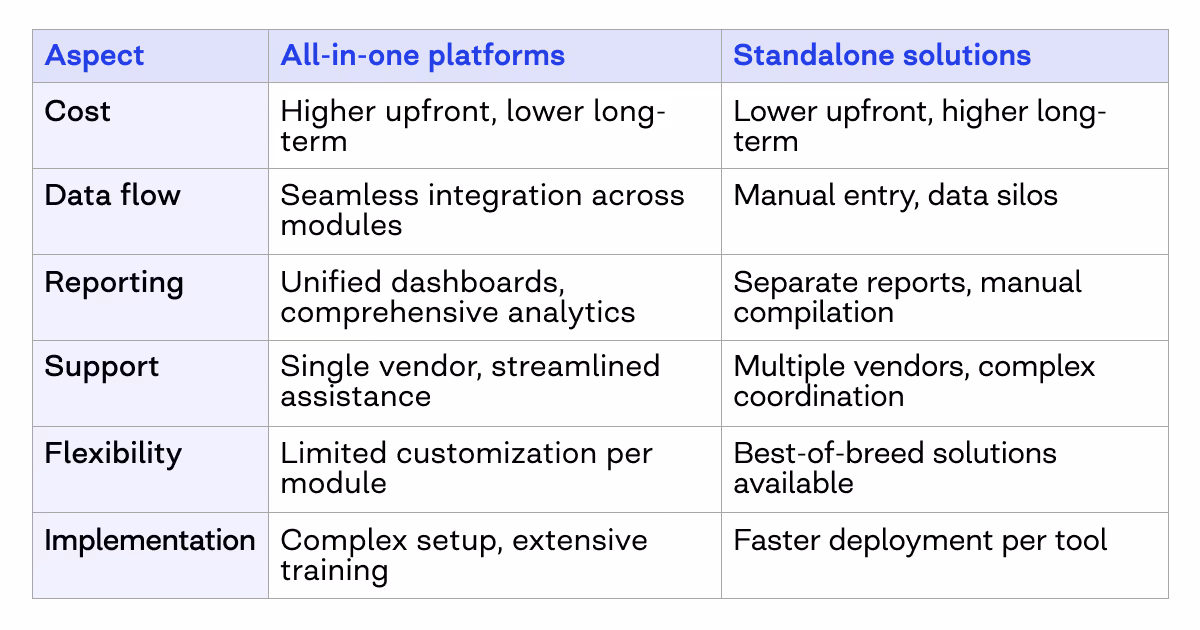 | Aspect | All-in-one platforms | Standalone solutions |
|---|---|---|
| Cost | Higher upfront, lower long-term | Lower upfront, higher long-term |
| Data flow | Seamless integration across modules | Manual entry, data silos |
| Reporting | Unified dashboards, comprehensive analytics | Separate reports, manual compilation |
| Support | Single vendor, streamlined assistance | Multiple vendors, complex coordination |
| Flexibility | Limited customization per module | Best-of-breed solutions available |
| Implementation | Complex setup, extensive training | Faster deployment per tool |